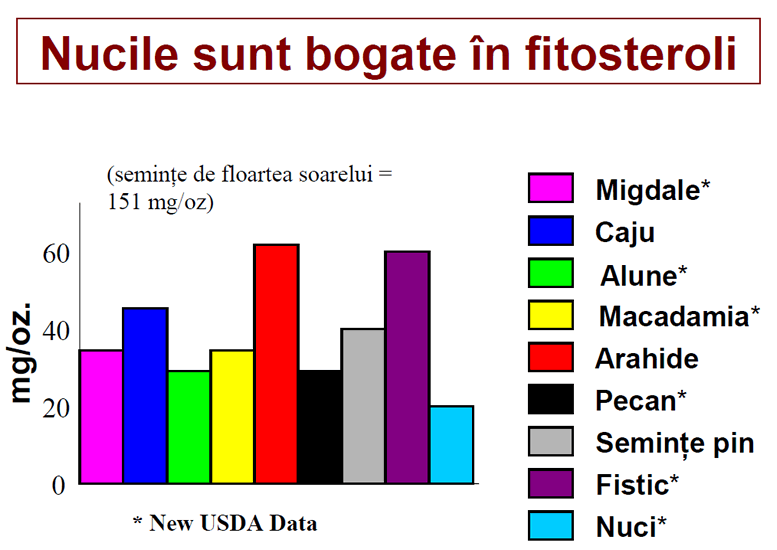 Nucile sunt bogate în fitosteroli

(semințe de floartea soarelui = 151 mg/oz)

mg/oz.

60
40
20
0

* New USDA Data

Migdale*
Caju
Alune*
Macadamia*
Arahide
Pecan*
Semințe pin
Fistic*
Nuci*